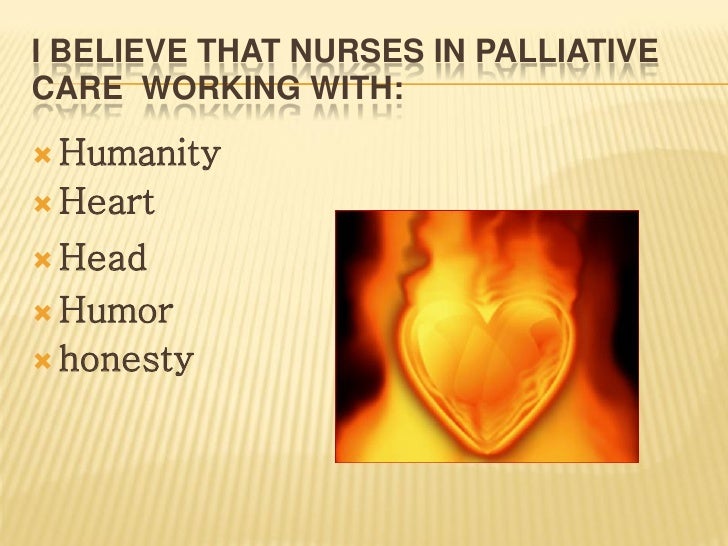 I BELIEVE THAT NURSES IN PALLIATIVE CARE WORKING WITH:

Humanity
Heart
Head
Humor
honesty